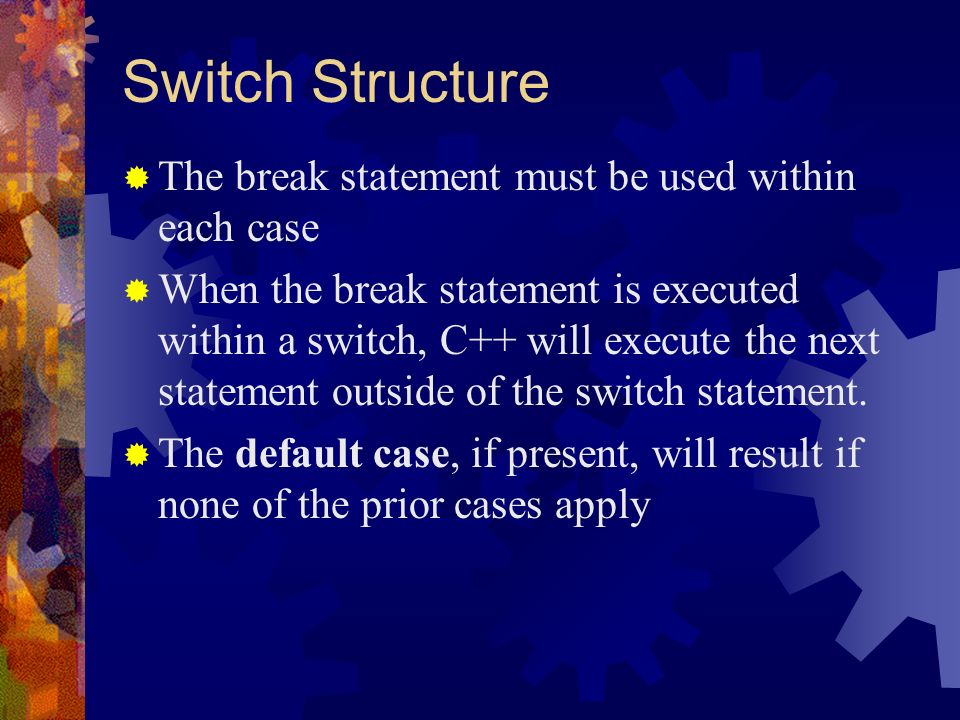 Switch Structure

The break statement must be used within each case

When the break statement is executed within a switch, C++ will execute the next statement outside of the switch statement.

The **default case**, if present, will result if none of the prior cases apply